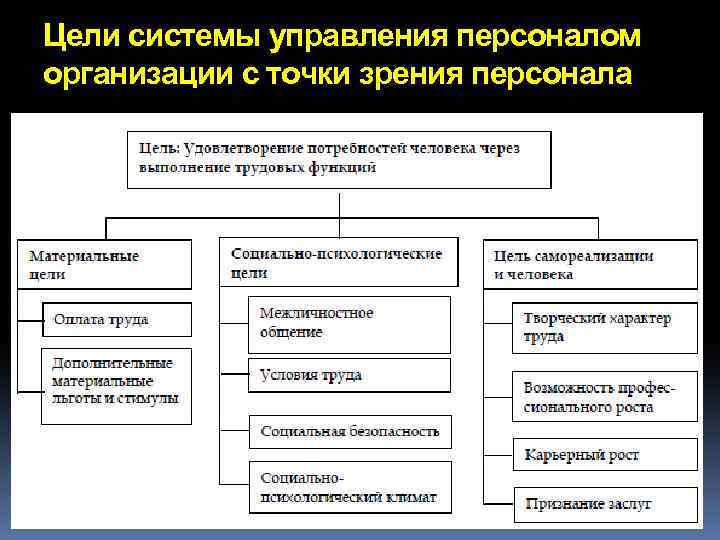 Цели системы управления персоналом организации с точки зрения персонала

Цель: Удовлетворение потребностей человека через выполнение трудовых функций

Материальные цели

Оплата труда

Дополнительные материальные льготы и стимулы

Социально-психологические цели

Межличностное общение

Условия труда

Социальная безопасность

Социально-психологический климат

Цель самореализации и человека

Творческий характер труда

Возможность профессионального роста

Карьерный рост

Признание заслуг